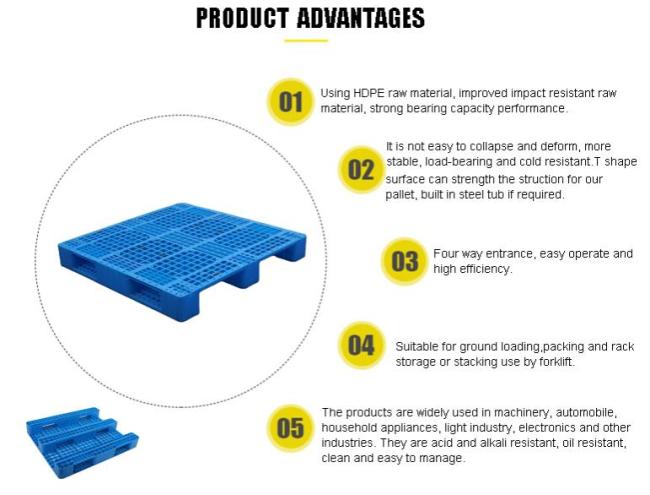 PRODUCT ADVANTAGES

01 Using HDPE raw material, improved impact resistant raw material, strong bearing capacity performance.

02 It is not easy to collapse and deform, more stable, load-bearing and cold resistant.T shape surface can strength the struction for our pallet, built in steel tub if required.

03 Four way entrance, easy operate and high efficiency.

04 Suitable for ground loading,packing and rack storage or stacking use by forklift.

05 The products are widely used in machinery, automobile, household appliances, light industry, electronics and other industries. They are acid and alkali resistant, oil resistant, clean and easy to manage.